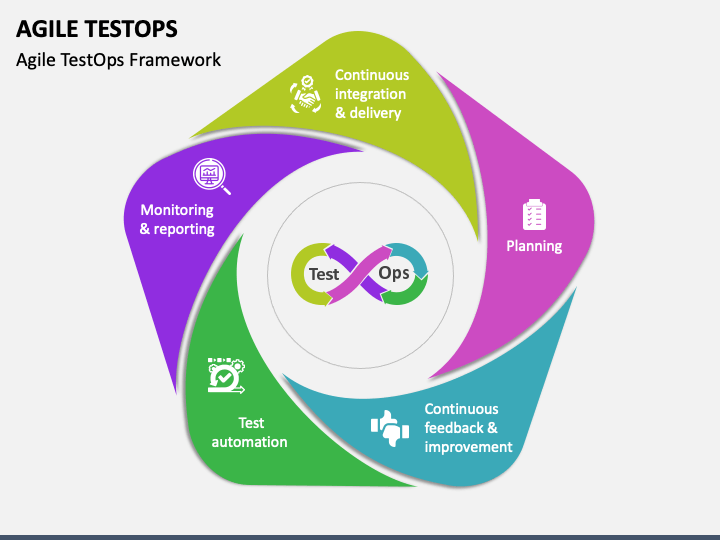 AGILE TESTOPS

Agile TestOps Framework

Continuous integration & delivery

Planning

Continuous feedback & improvement

Test automation

Monitoring & reporting

Test

Ops